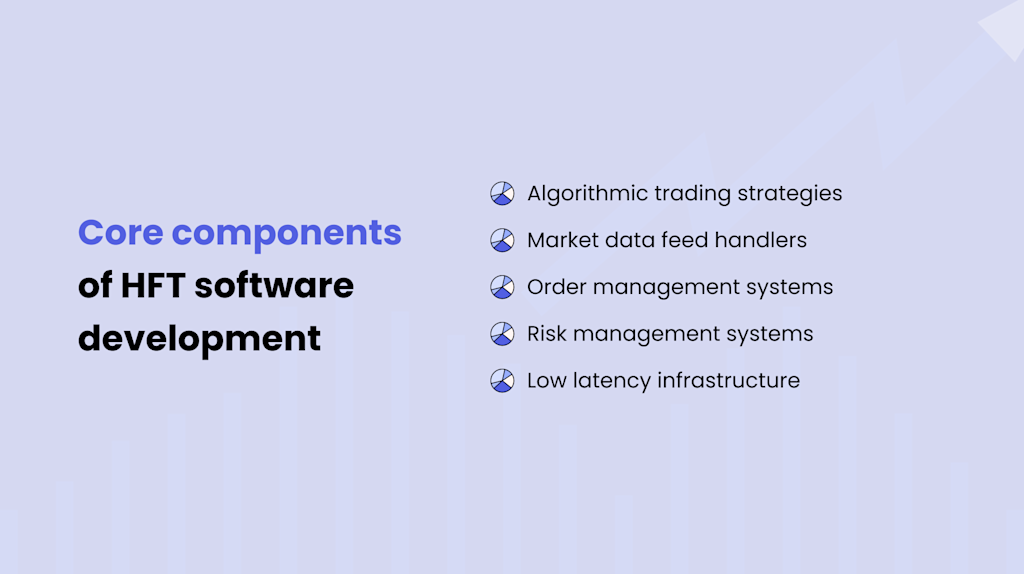 Core components of HFT software development

Algorithmic trading strategies

Market data feed handlers

Order management systems

Risk management systems

Low latency infrastructure